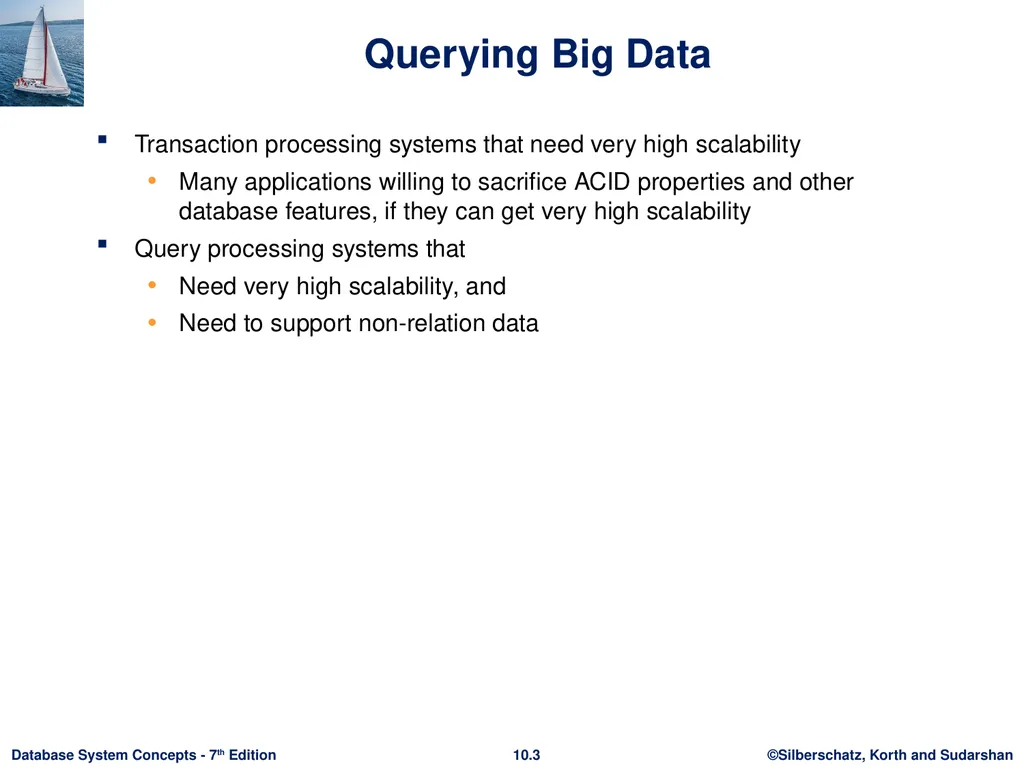 Querying Big Data

▪ Transaction processing systems that need very high scalability

• Many applications willing to sacrifice ACID properties and other database features, if they can get very high scalability

▪ Query processing systems that

• Need very high scalability, and

• Need to support non-relation data

Database System Concepts - 7th Edition    10.3    ©Silberschatz, Korth and Sudarshan